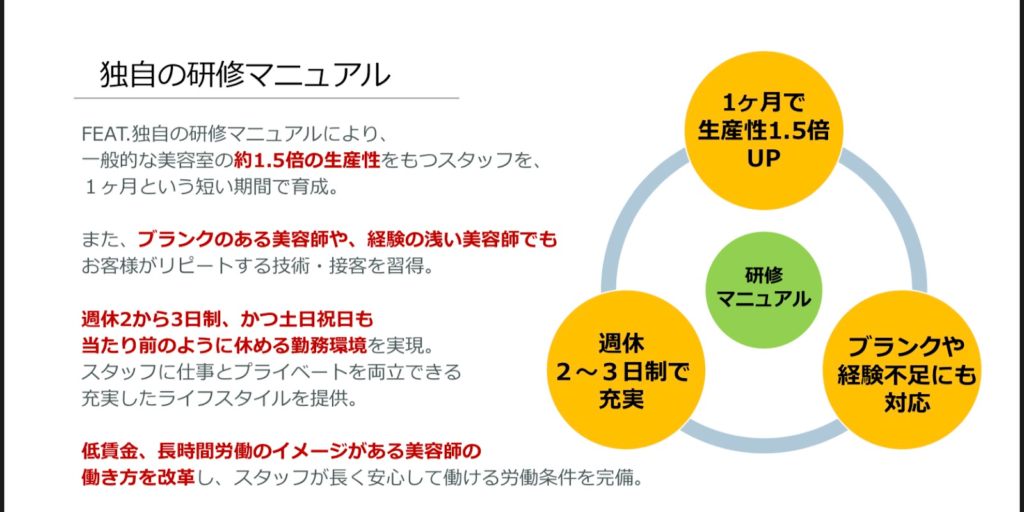 独自の研修マニュアル

FEAT.独自の研修マニュアルにより、
一般的な美容室の約1.5倍の生産性をもつスタッフを、
１ヶ月という短い期間で育成。

また、ブランクのある美容師や、経験の浅い美容師でも
お客様がリピートする技術・接客を習得。

週休2から3日制、かつ土日祝日も
当たり前のように休める勤務環境を実現。
スタッフに仕事とプライベートを両立できる
充実したライフスタイルを提供。

低賃金、長時間労働のイメージがある美容師の
働き方を改革し、スタッフが長く安心して働ける労働条件を完備。

1ヶ月で
生産性1.5倍
UP

研修
マニュアル

週休
2～3日制で
充実

ブランクや
経験不足にも
対応